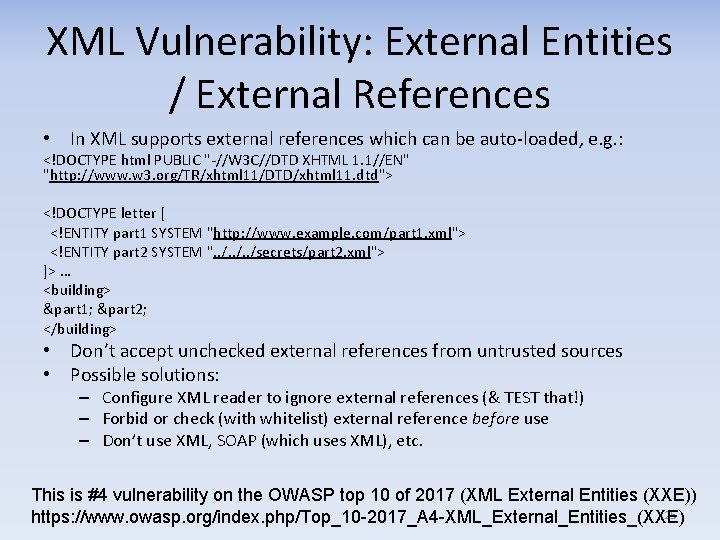 XML Vulnerability: External Entities / External References

• In XML supports external references which can be auto-loaded, e.g.:

<!DOCTYPE html PUBLIC "-//W3C//DTD XHTML 1.1//EN" "http://www.w3.org/TR/xhtml11/DTD/xhtml11.dtd">

<!DOCTYPE letter [
<!ENTITY part1 SYSTEM "http://www.example.com/part1.xml">
<!ENTITY part2 SYSTEM "../../../secrets/part2.xml">
]> …
<building>
&part1; &part2;
</building>

• Don't accept unchecked external references from untrusted sources
• Possible solutions:
– Configure XML reader to ignore external references (& TEST that!)
– Forbid or check (with whitelist) external reference before use
– Don't use XML, SOAP (which uses XML), etc.

This is #4 vulnerability on the OWASP top 10 of 2017 (XML External Entities (XXE))
https://www.owasp.org/index.php/Top_10-2017_A4-XML_External_Entities_(XXE)